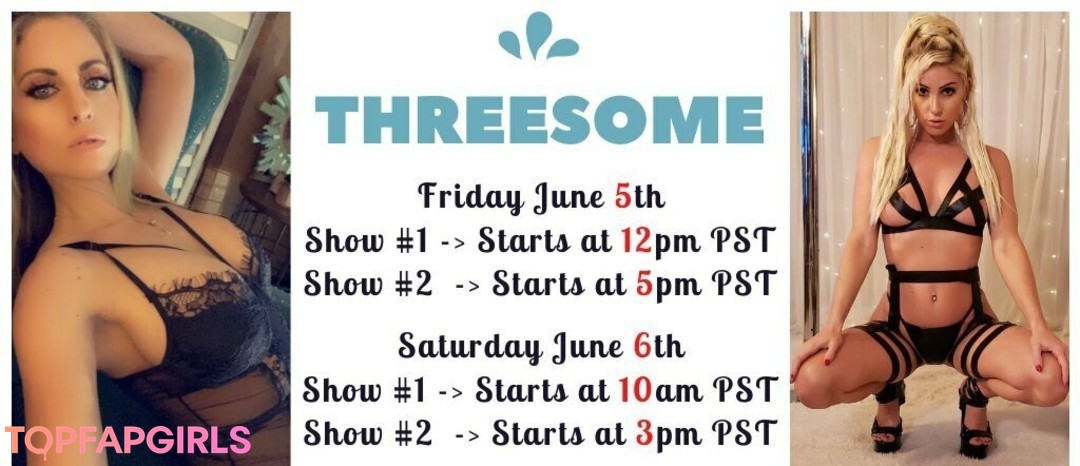 THREESOME

Friday June 5th
Show #1 -> Starts at 12pm PST
Show #2 -> Starts at 5pm PST

Saturday June 6th
Show #1 -> Starts at 10am PST
Show #2 -> Starts at 3pm PST

TOPFAPGIRLS